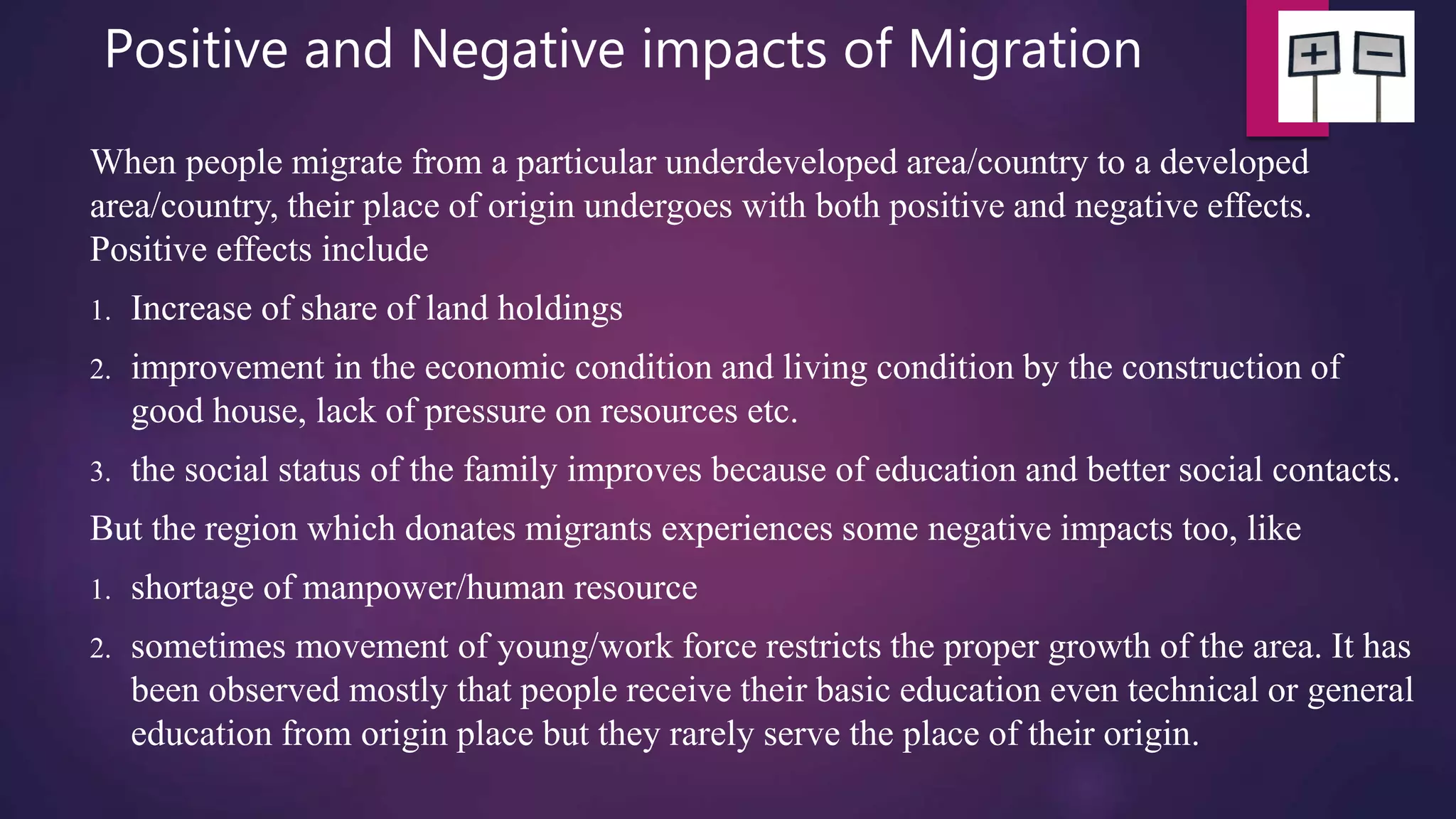 Positive and Negative impacts of Migration

+ −

When people migrate from a particular underdeveloped area/country to a developed area/country, their place of origin undergoes with both positive and negative effects. Positive effects include

1. Increase of share of land holdings
2. improvement in the economic condition and living condition by the construction of good house, lack of pressure on resources etc.
3. the social status of the family improves because of education and better social contacts.

But the region which donates migrants experiences some negative impacts too, like

1. shortage of manpower/human resource
2. sometimes movement of young/work force restricts the proper growth of the area. It has been observed mostly that people receive their basic education even technical or general education from origin place but they rarely serve the place of their origin.